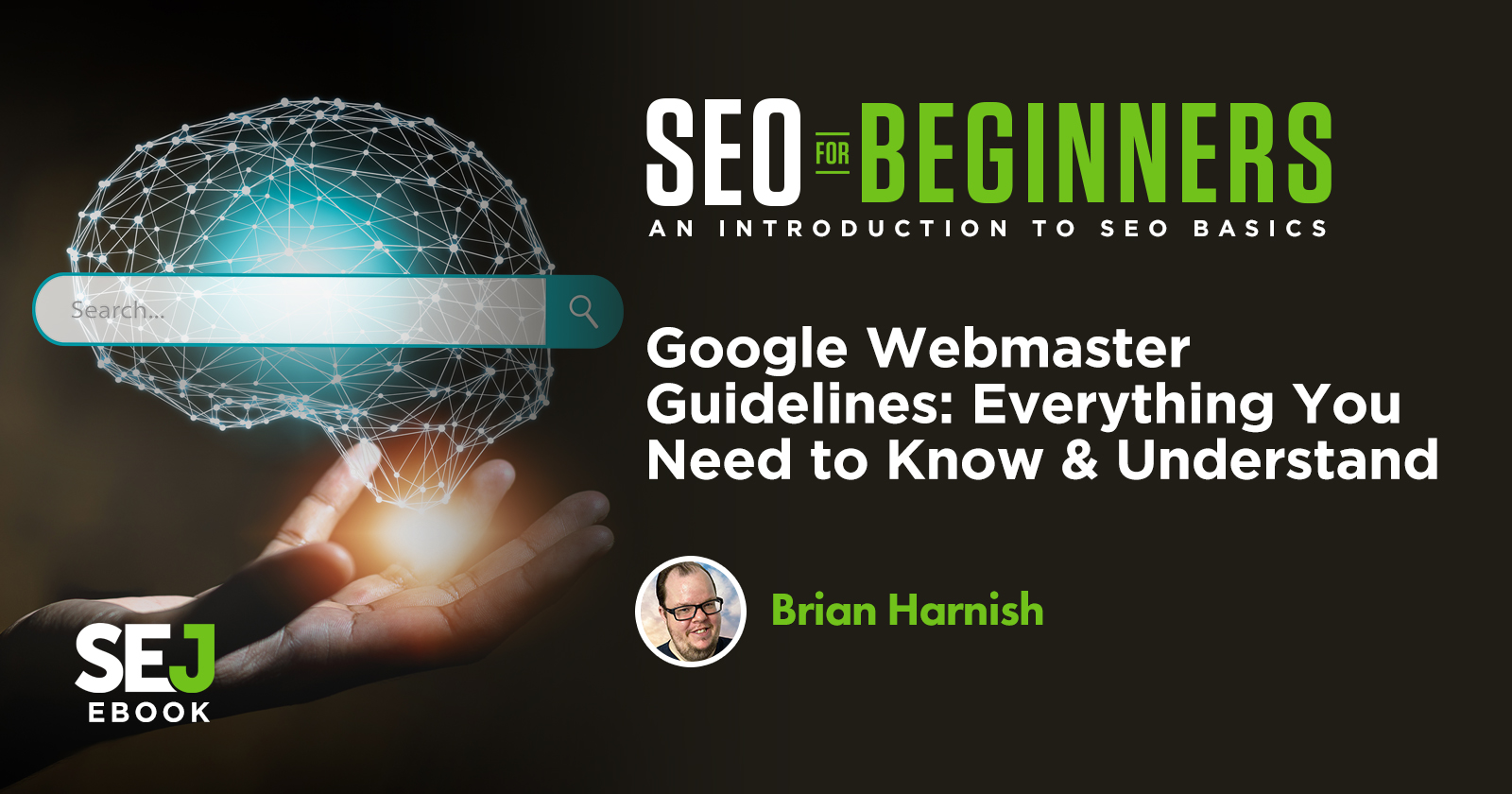 Search...

SEO FOR BEGINNERS
AN INTRODUCTION TO SEO BASICS

Google Webmaster Guidelines: Everything You Need to Know & Understand

Brian Harnish

SEJ
EBOOK